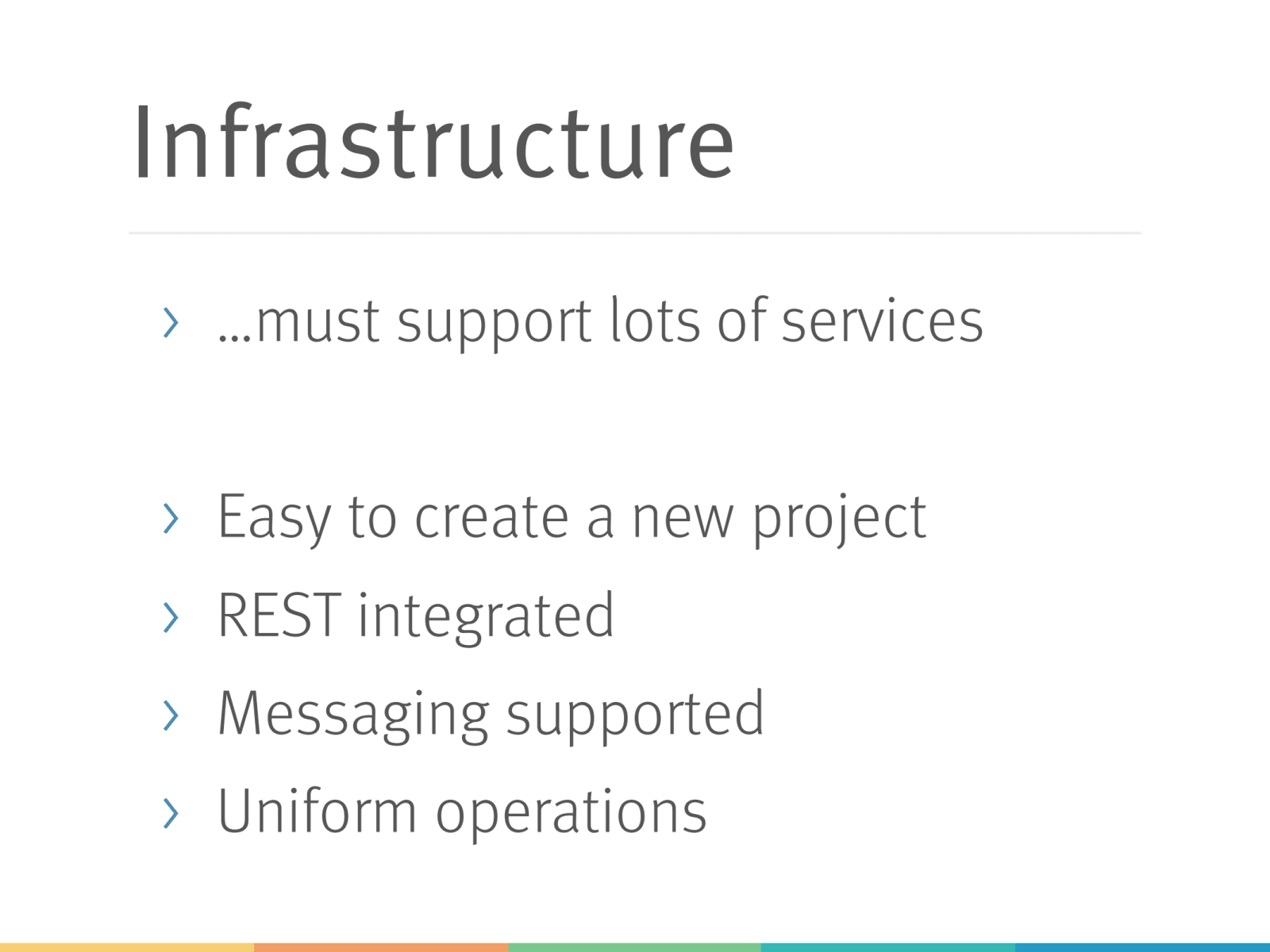 Infrastructure

› …must support lots of services

› Easy to create a new project
› REST integrated
› Messaging supported
› Uniform operations